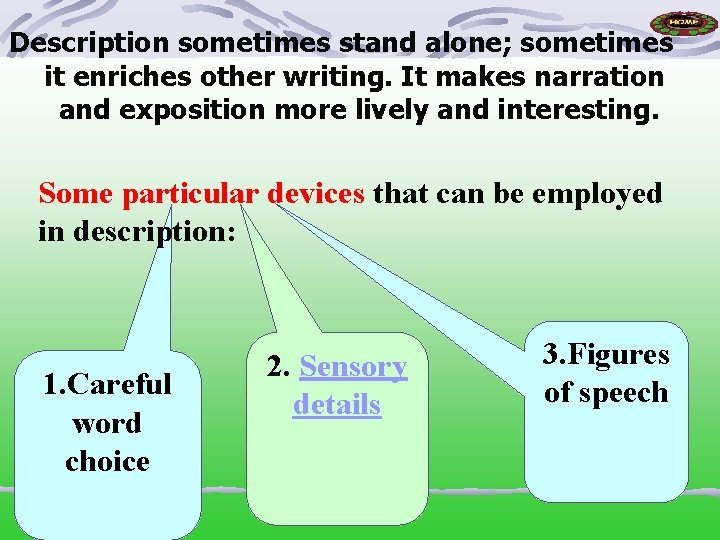 HOME

Description sometimes stand alone; sometimes it enriches other writing. It makes narration and exposition more lively and interesting.

Some particular devices that can be employed in description:

1.Careful word choice

2. Sensory details

3.Figures of speech